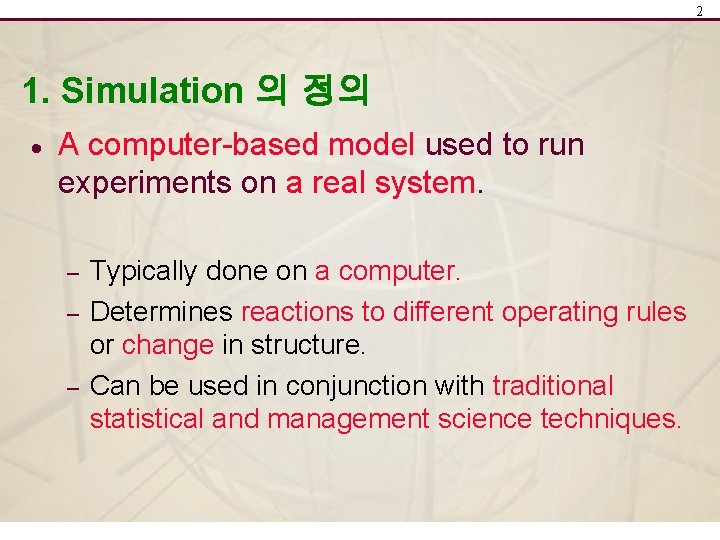 2

1. Simulation 의 정의

• A computer-based model used to run experiments on a real system.

– Typically done on a computer.
– Determines reactions to different operating rules or change in structure.
– Can be used in conjunction with traditional statistical and management science techniques.